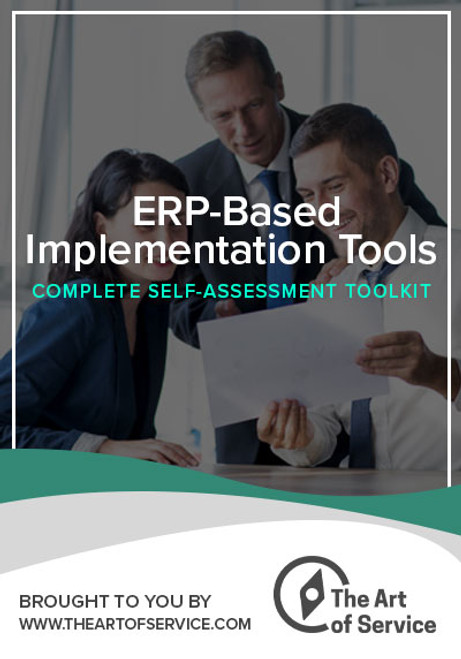 ERP-Based Implementation Tools

COMPLETE SELF-ASSESSMENT TOOLKIT

BROUGHT TO YOU BY
WWW.THEARTOFSERVICE.COM

The Art of Service